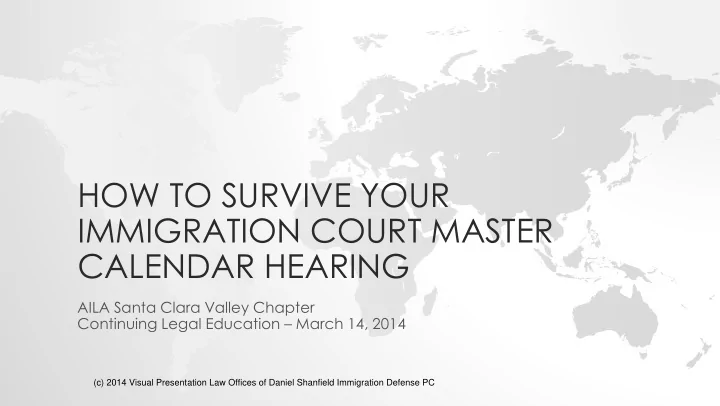 HOW TO SURVIVE YOUR IMMIGRATION COURT MASTER CALENDAR HEARING

AILA Santa Clara Valley Chapter
Continuing Legal Education – March 14, 2014

(c) 2014 Visual Presentation Law Offices of Daniel Shanfield Immigration Defense PC